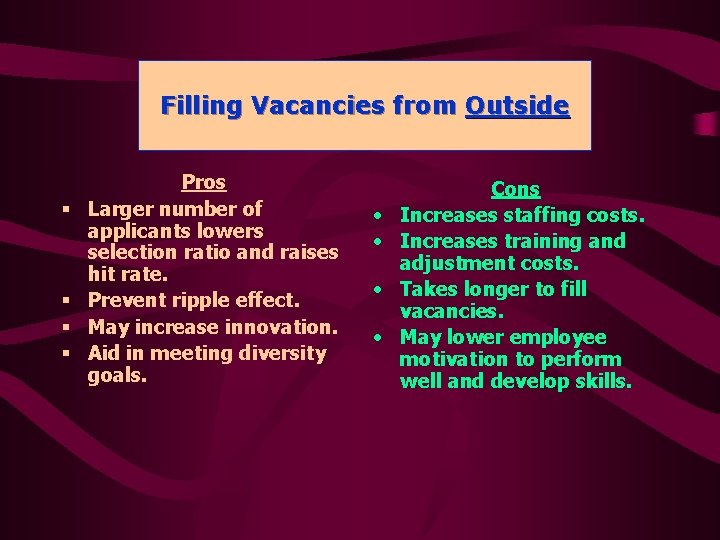 Filling Vacancies from Outside

Pros

- Larger number of applicants lowers selection ratio and raises hit rate.
- Prevent ripple effect.
- May increase innovation.
- Aid in meeting diversity goals.

Cons

- Increases staffing costs.
- Increases training and adjustment costs.
- Takes longer to fill vacancies.
- May lower employee motivation to perform well and develop skills.